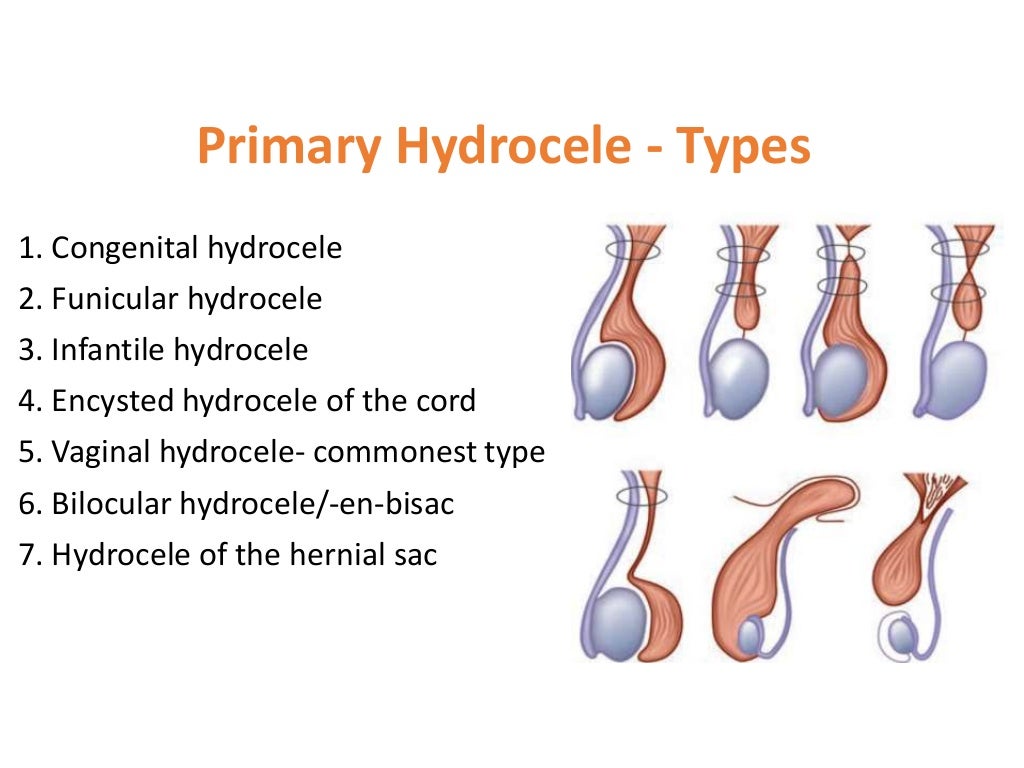 Primary Hydrocele - Types

1. Congenital hydrocele
2. Funicular hydrocele
3. Infantile hydrocele
4. Encysted hydrocele of the cord
5. Vaginal hydrocele- commonest type
6. Bilocular hydrocele/-en-bisac
7. Hydrocele of the hernial sac